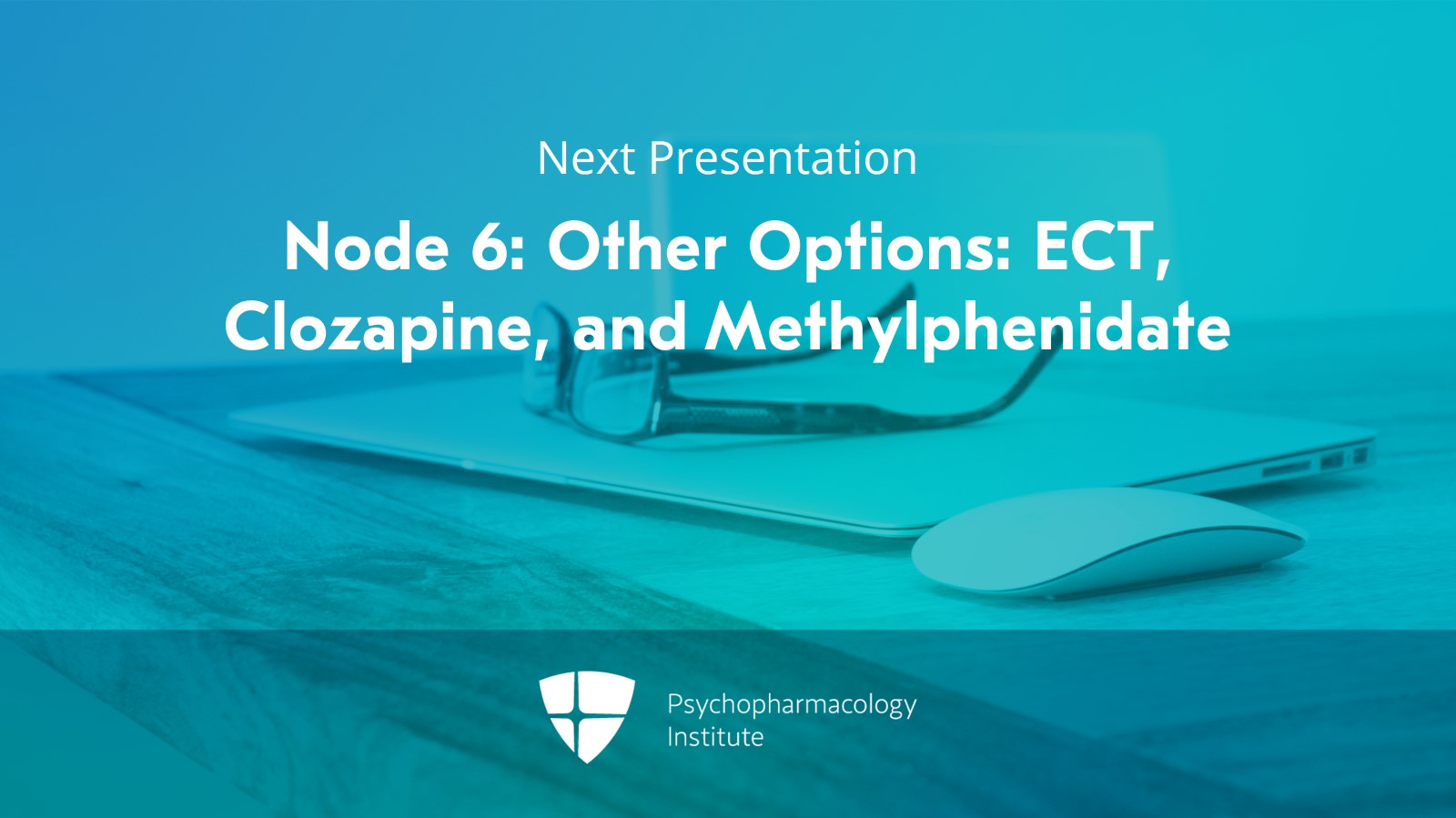 Next Presentation

Node 6: Other Options: ECT, Clozapine, and Methylphenidate

Psychopharmacology Institute